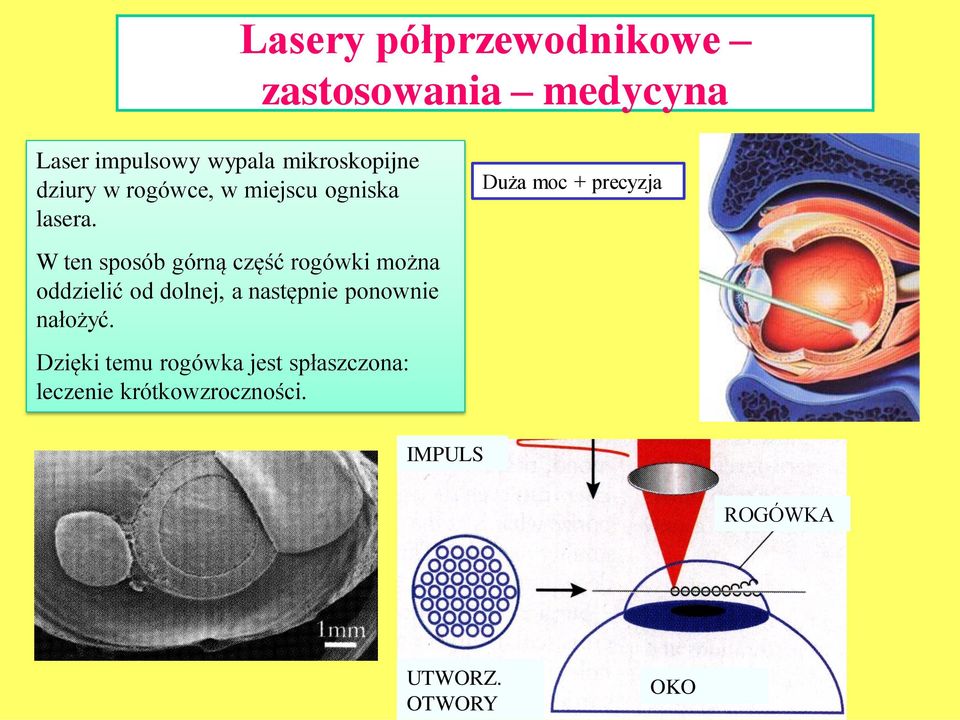 Lasery półprzewodnikowe – zastosowania – medycyna

Laser impulsowy wypala mikroskopijne dziury w rogówce, w miejscu ogniska lasera.

W ten sposób górną część rogówki można oddzielić od dolnej, a następnie ponownie nałożyć.

Dzięki temu rogówka jest spłaszczona: leczenie krótkowzroczności.

Duża moc + precyzja

1mm

IMPULS

ROGÓWKA

UTWORZ. OTWORY

OKO